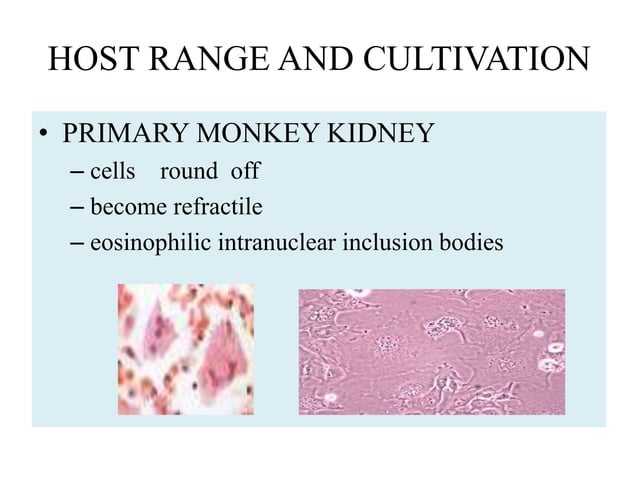 HOST RANGE AND CULTIVATION

• PRIMARY MONKEY KIDNEY
– cells round off
– become refractile
– eosinophilic intranuclear inclusion bodies